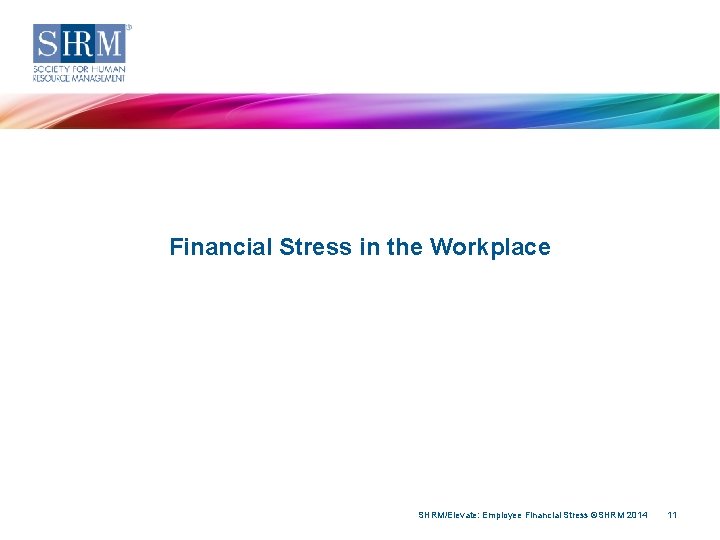 SHRM®
SOCIETY FOR HUMAN RESOURCE MANAGEMENT

Financial Stress in the Workplace

SHRM/Elevate: Employee Financial Stress ©SHRM 2014 11